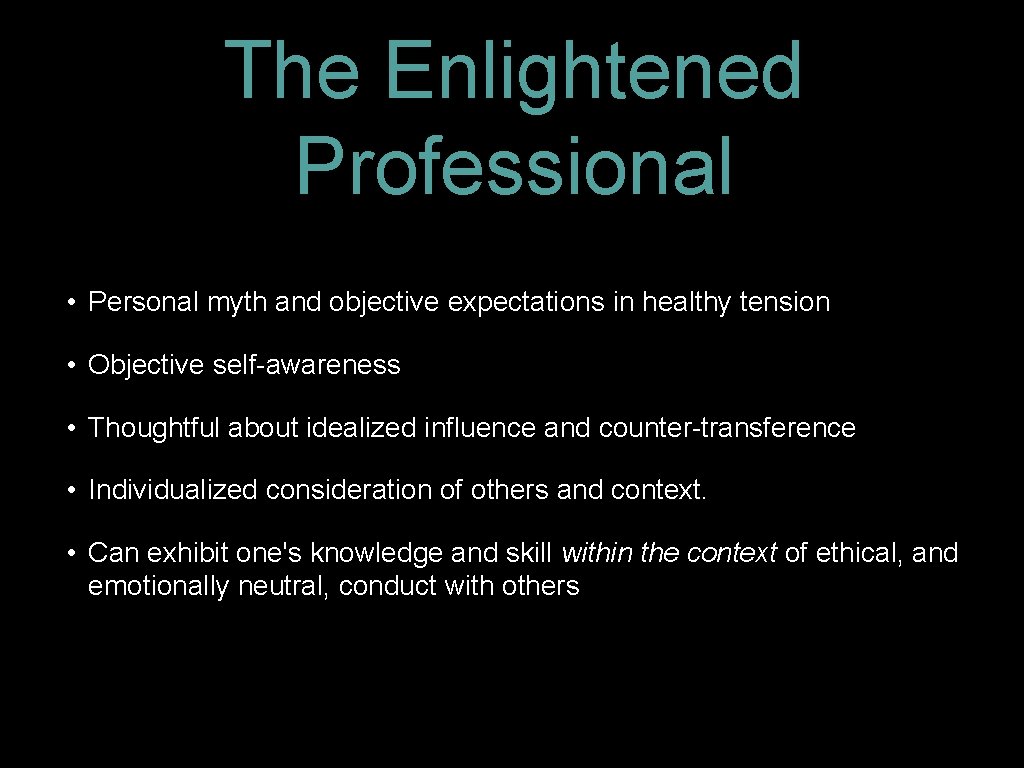 The Enlightened Professional

• Personal myth and objective expectations in healthy tension

• Objective self-awareness

• Thoughtful about idealized influence and counter-transference

• Individualized consideration of others and context.

• Can exhibit one's knowledge and skill within the context of ethical, and emotionally neutral, conduct with others